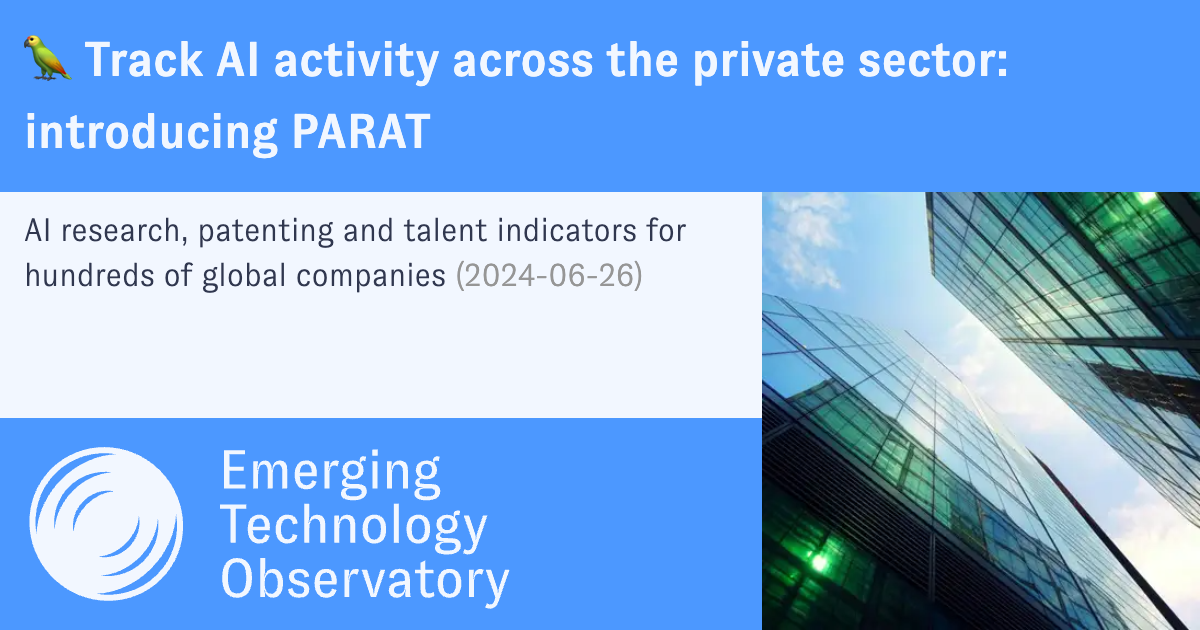 🦜 Track AI activity across the private sector: introducing PARAT

AI research, patenting and talent indicators for hundreds of global companies (2024-06-26)

Emerging Technology Observatory